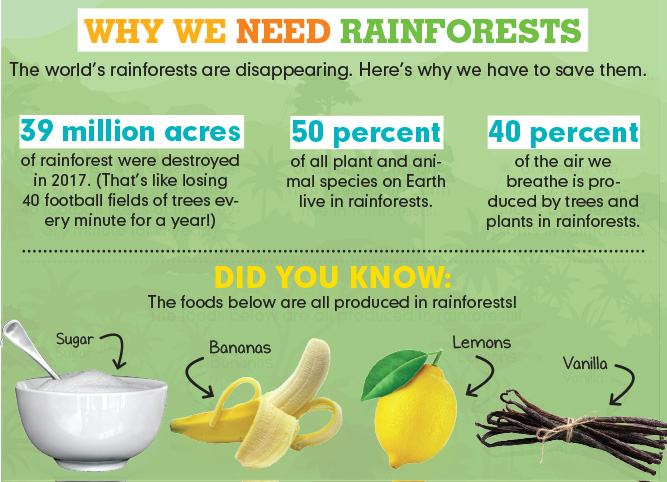 WHY WE NEED RAINFORESTS

The world's rainforests are disappearing. Here's why we have to save them.

39 million acres

of rainforest were destroyed in 2017. (That's like losing 40 football fields of trees every minute for a year!)

50 percent

of all plant and animal species on Earth live in rainforests.

40 percent

of the air we breathe is produced by trees and plants in rainforests.

DID YOU KNOW:

The foods below are all produced in rainforests!

Sugar

Bananas

Lemons

Vanilla